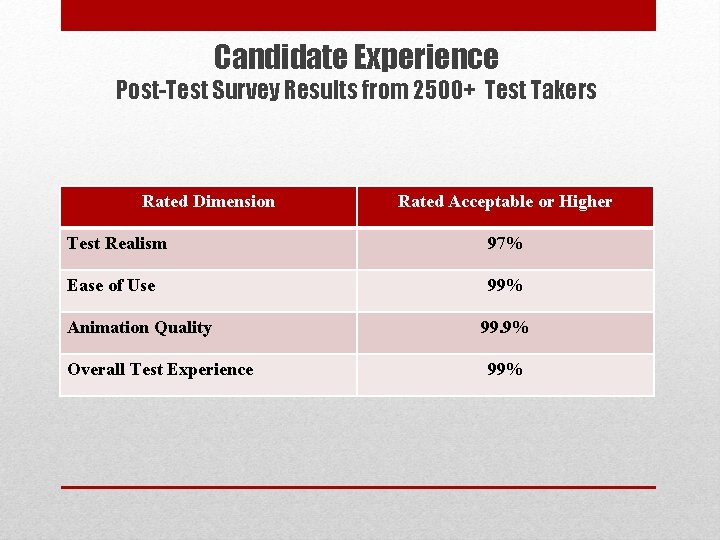 Candidate Experience
Post-Test Survey Results from 2500+ Test Takers

| Rated Dimension | Rated Acceptable or Higher |
|---|---|
| Test Realism | 97% |
| Ease of Use | 99% |
| Animation Quality | 99.9% |
| Overall Test Experience | 99% |